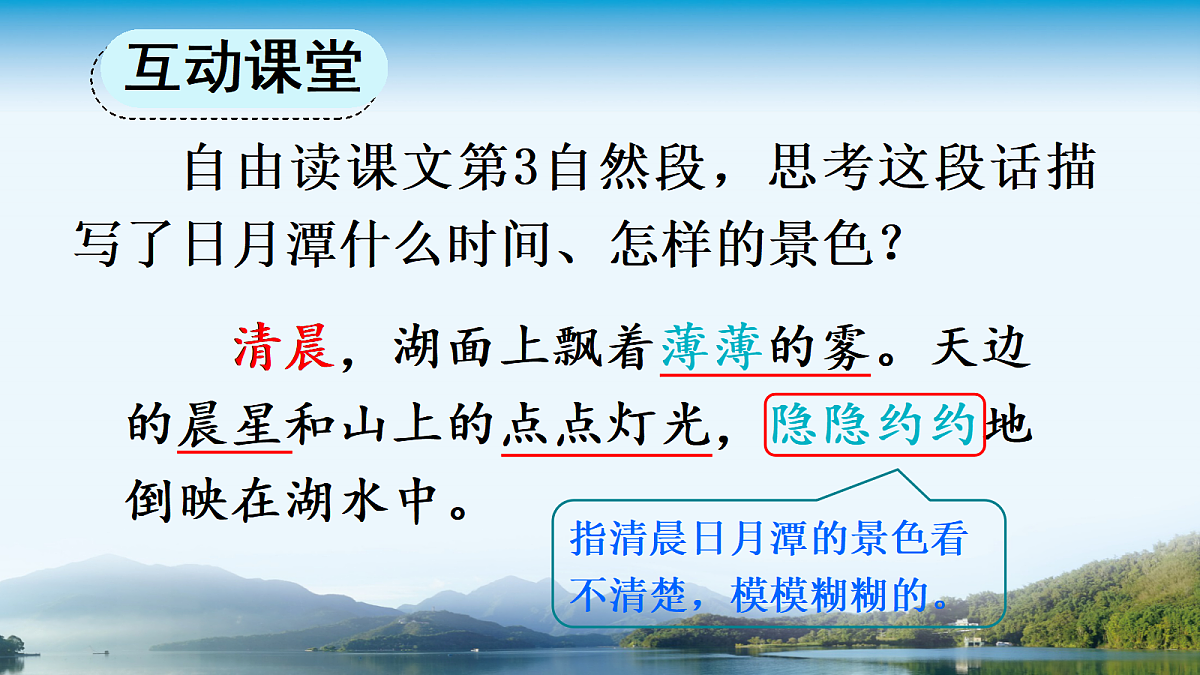 互动课堂

自由读课文第3自然段，思考这段话描写了日月潭什么时间、怎样的景色？

清晨，湖面上飘着薄薄的雾。天边的晨星和山上的点点灯光，隐隐约约地倒映在湖水中。

指清晨日月潭的景色看不清楚，模模糊糊的。